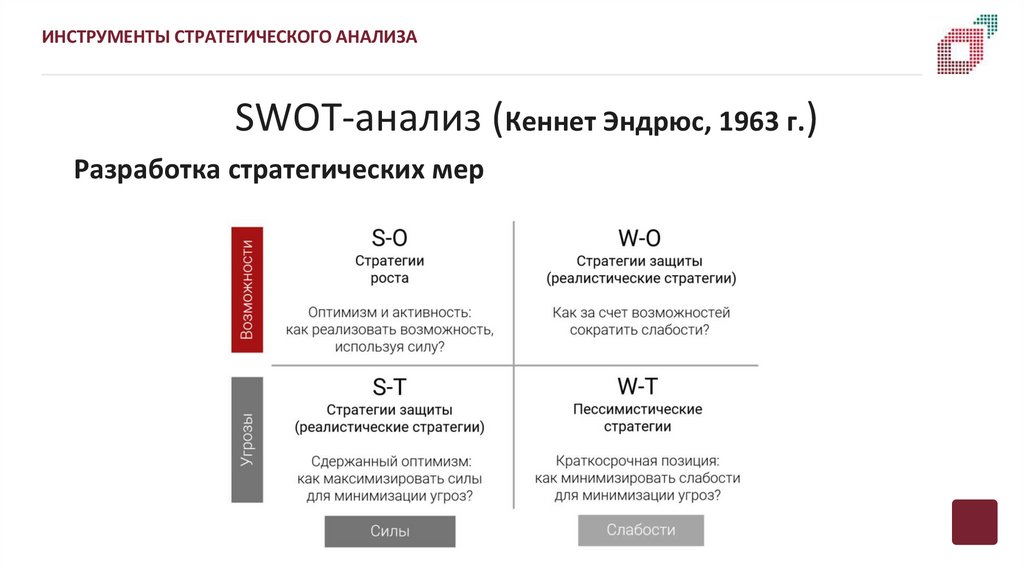 ИНСТРУМЕНТЫ СТРАТЕГИЧЕСКОГО АНАЛИЗА

SWOT-анализ (Кеннет Эндрюс, 1963 г.)

Разработка стратегических мер

Возможности

S-O
Стратегии роста

Оптимизм и активность: как реализовать возможность, используя силу?

W-O
Стратегии защиты (реалистические стратегии)

Как за счет возможностей сократить слабости?

Угрозы

S-T
Стратегии защиты (реалистические стратегии)

Сдержанный оптимизм: как максимизировать силы для минимизации угроз?

W-T
Пессимистические стратегии

Краткосрочная позиция: как минимизировать слабости для минимизации угроз?

Силы

Слабости